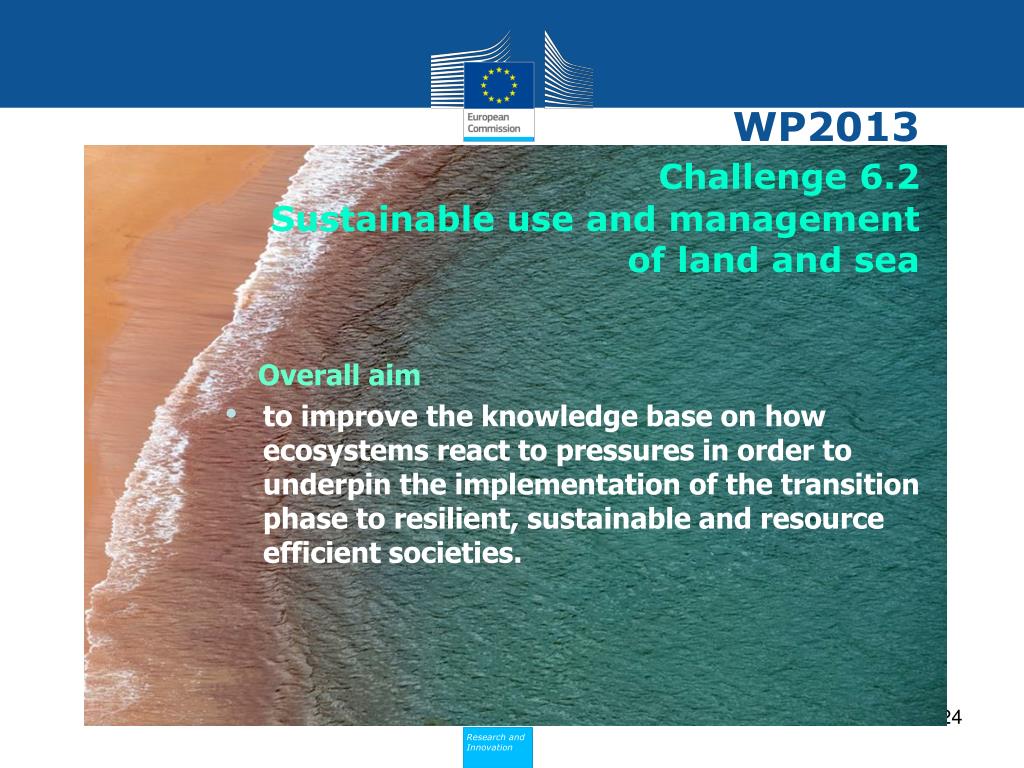 European Commission

WP2013

Challenge 6.2
Sustainable use and management of land and sea

Overall aim

• to improve the knowledge base on how ecosystems react to pressures in order to underpin the implementation of the transition phase to resilient, sustainable and resource efficient societies.

24

Research and Innovation